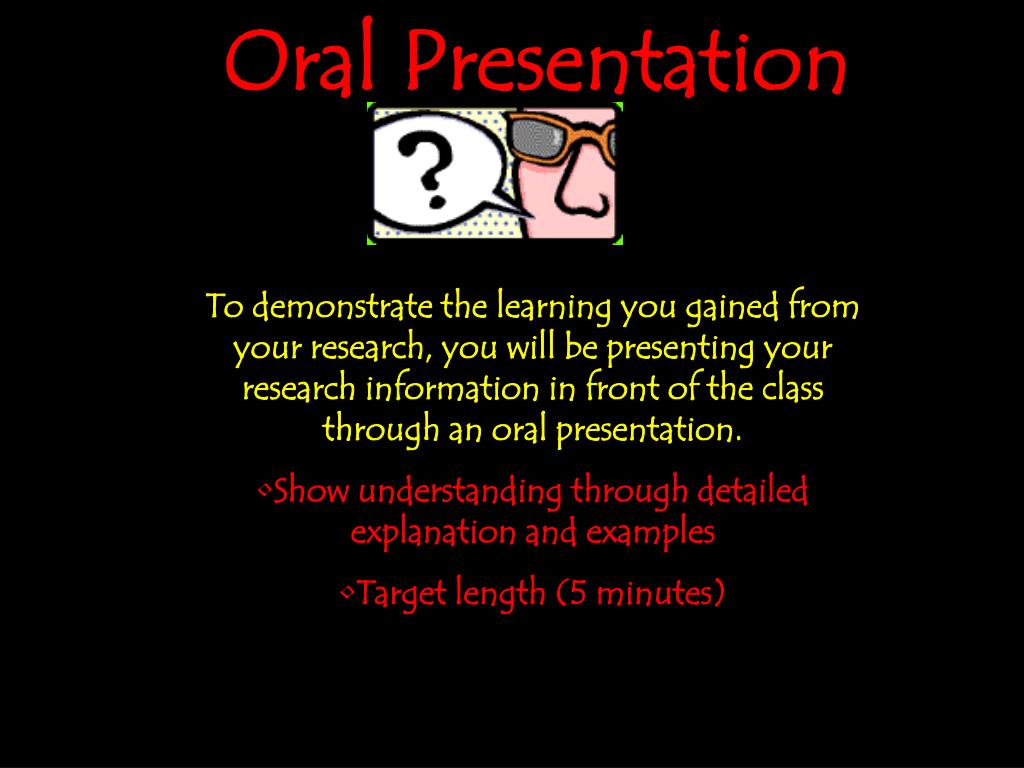 Oral Presentation

?

To demonstrate the learning you gained from your research, you will be presenting your research information in front of the class through an oral presentation.

•Show understanding through detailed explanation and examples

•Target length (5 minutes)